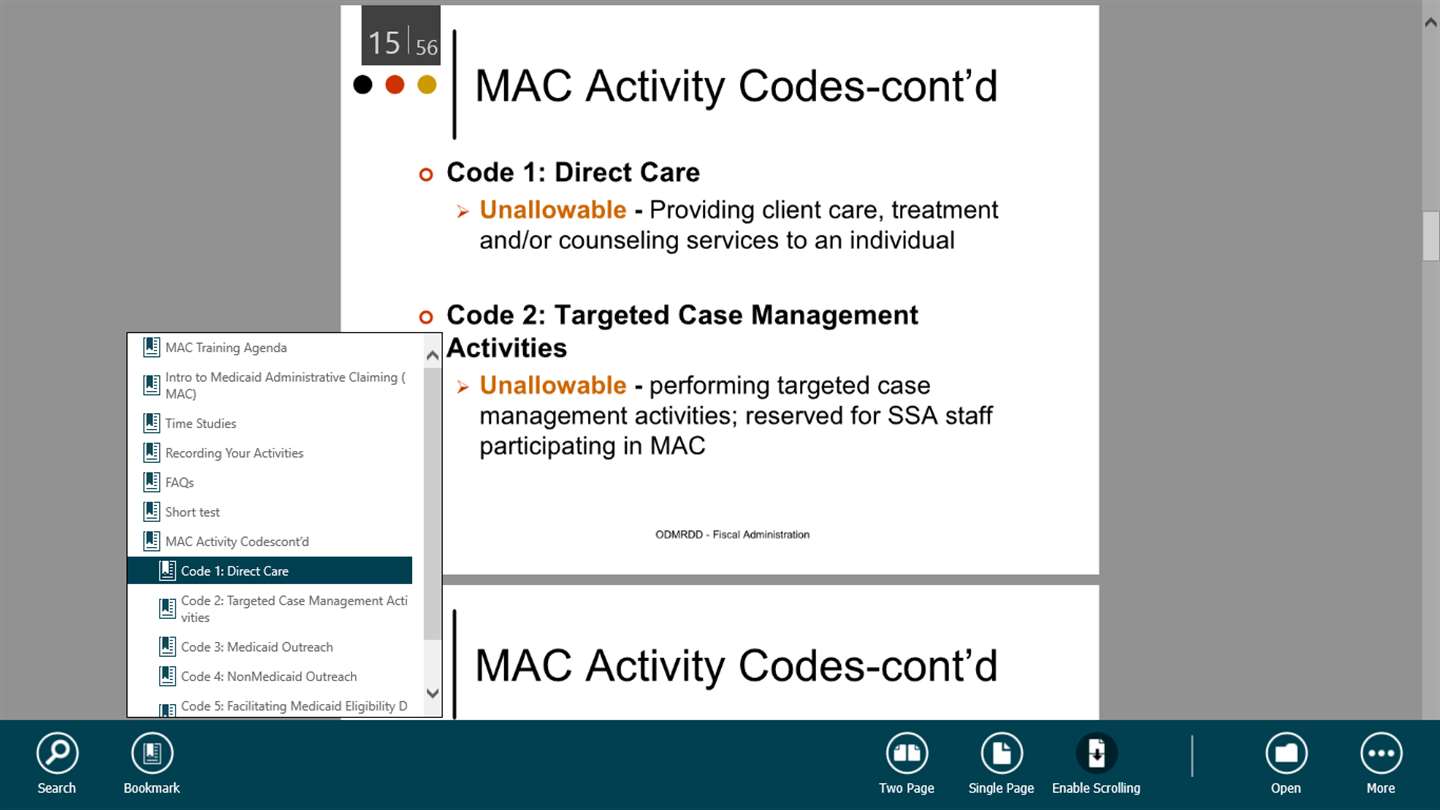 15 | 56

MAC Activity Codes-cont'd

Code 1: Direct Care

Unallowable - Providing client care, treatment and/or counseling services to an individual

Code 2: Targeted Case Management Activities

Unallowable - performing targeted case management activities; reserved for SSA staff participating in MAC

ODMRDD - Fiscal Administration

MAC Training Agenda
Intro to Medicaid Administrative Claiming ( MAC)
Time Studies
Recording Your Activities
FAQs
Short test
MAC Activity Codescont'd
Code 1: Direct Care
Code 2: Targeted Case Management Acti vities
Code 3: Medicaid Outreach
Code 4: NonMedicaid Outreach
Code 5: Facilitating Medicaid Eligibility D

MAC Activity Codes-cont'd

Search
Bookmark
Two Page
Single Page
Enable Scrolling
Open
More